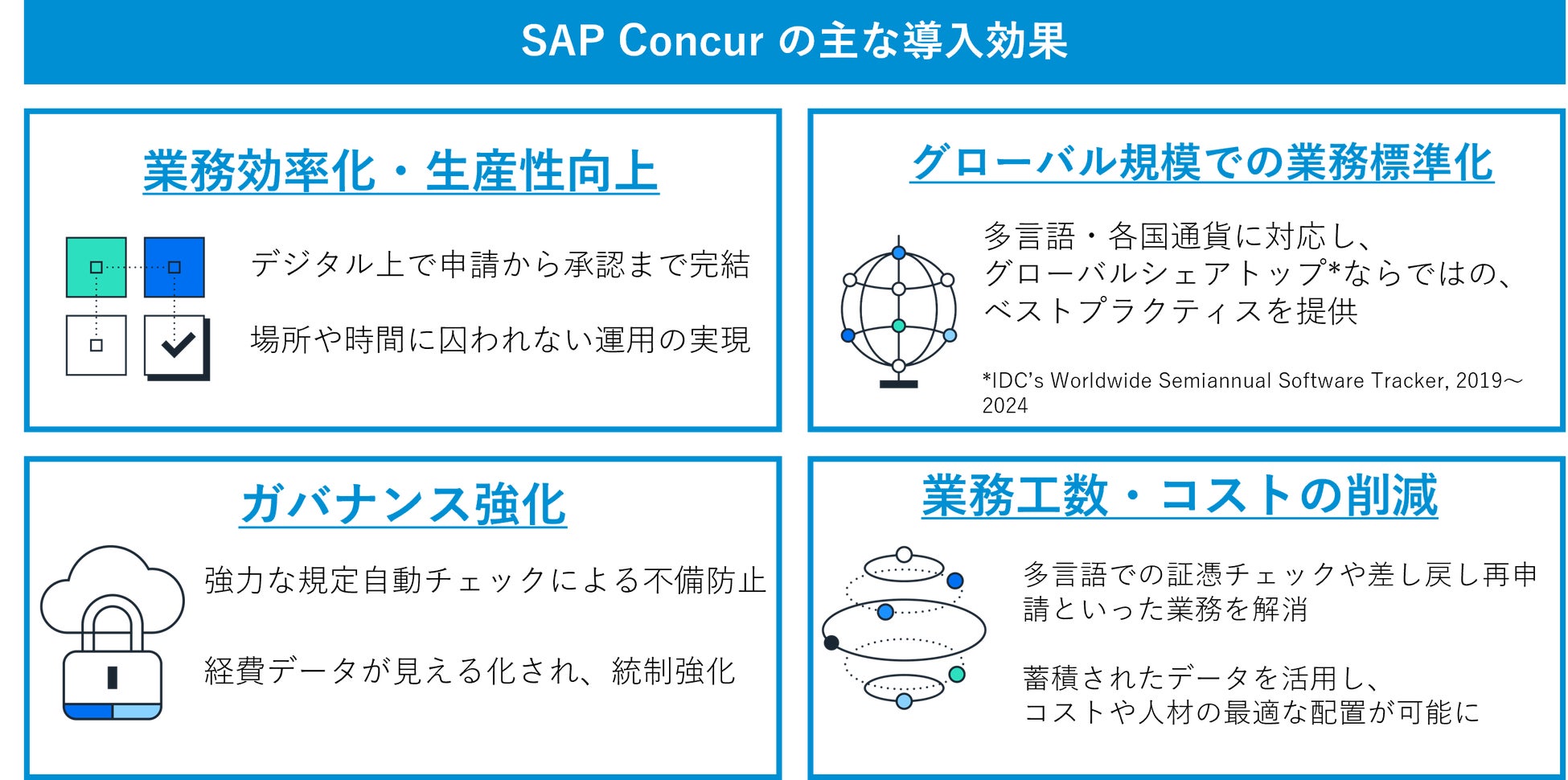 SAP Concur の主な導入効果

業務効率化・生産性向上

デジタル上で申請から承認まで完結

場所や時間に囚われない運用の実現

グローバル規模での業務標準化

多言語・各国通貨に対応し、グローバルシェアトップ*ならではの、ベストプラクティスを提供

*IDC's Worldwide Semiannual Software Tracker, 2019～2024

ガバナンス強化

強力な規定自動チェックによる不備防止

経費データが見える化され、統制強化

業務工数・コストの削減

多言語での証憑チェックや差し戻し再申請といった業務を解消

蓄積されたデータを活用し、コストや人材の最適な配置が可能に